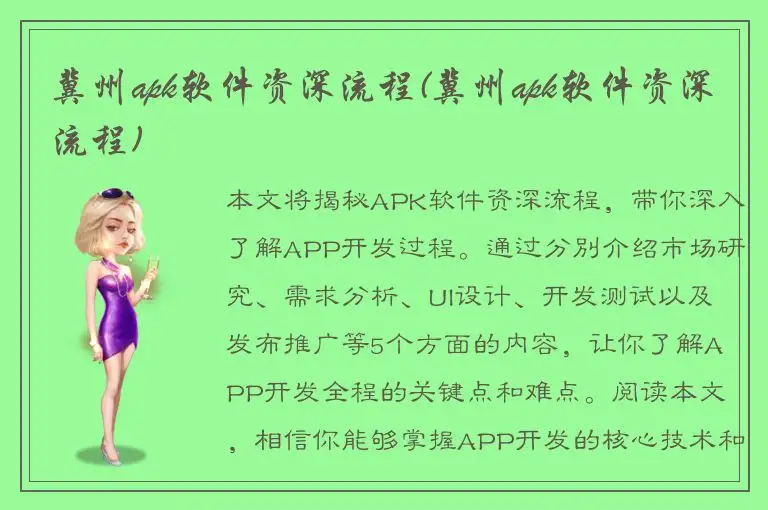 冀州apk软件资深流程(冀州apk软件资深流程)

本文将揭秘APK软件资深流程，带你深入了解APP开发过程。通过分别介绍市场研究、需求分析、UI设计、开发测试以及发布推广等5个方面的内容，让你了解APP开发全程的关键点和难点。阅读本文，相信你能够掌握APP开发的核心技术和